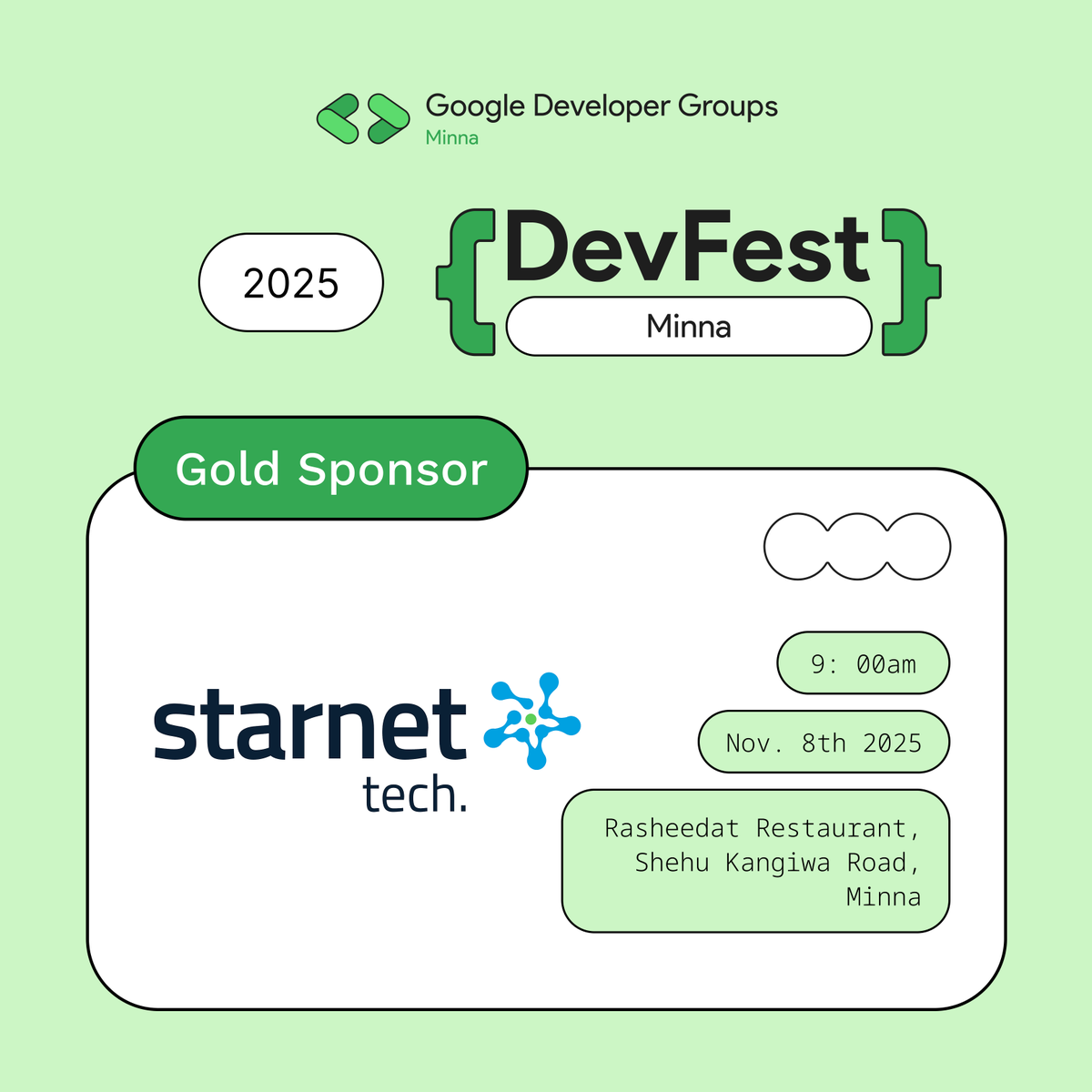 Google Developer Groups
Minna

2025

{DevFest}
Minna

Gold Sponsor

starnet
tech.

9: 00am

Nov. 8th 2025

Rasheedat Restaurant, Shehu Kangiwa Road, Minna